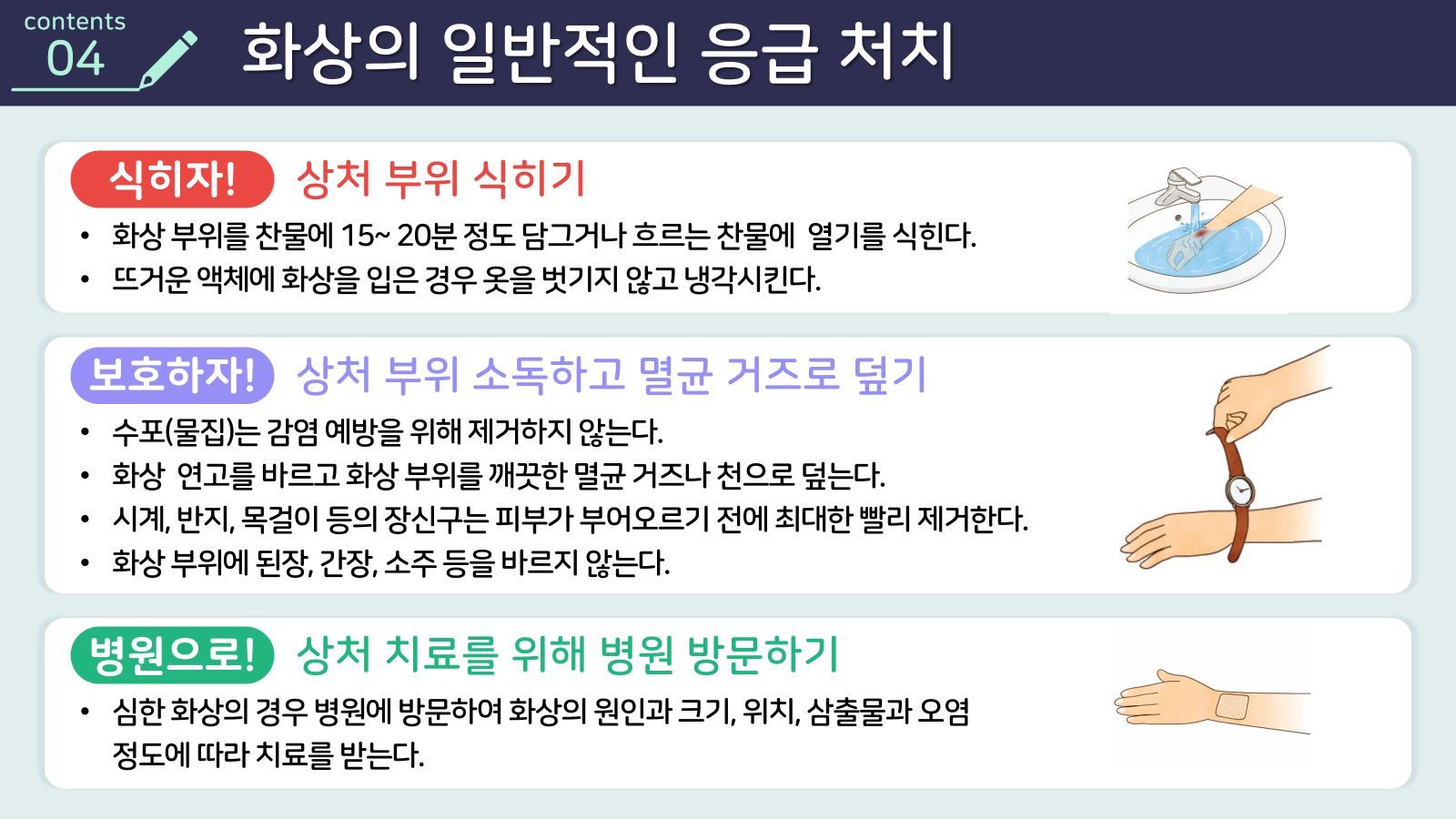 contents
04

화상의 일반적인 응급 처치

식히자! 상처 부위 식히기

• 화상 부위를 찬물에 15~ 20분 정도 담그거나 흐르는 찬물에 열기를 식힌다.
• 뜨거운 액체에 화상을 입은 경우 옷을 벗기지 않고 냉각시킨다.

보호하자! 상처 부위 소독하고 멸균 거즈로 덮기

• 수포(물집)는 감염 예방을 위해 제거하지 않는다.
• 화상 연고를 바르고 화상 부위를 깨끗한 멸균 거즈나 천으로 덮는다.
• 시계, 반지, 목걸이 등의 장신구는 피부가 부어오르기 전에 최대한 빨리 제거한다.
• 화상 부위에 된장, 간장, 소주 등을 바르지 않는다.

병원으로! 상처 치료를 위해 병원 방문하기

• 심한 화상의 경우 병원에 방문하여 화상의 원인과 크기, 위치, 삼출물과 오염 정도에 따라 치료를 받는다.